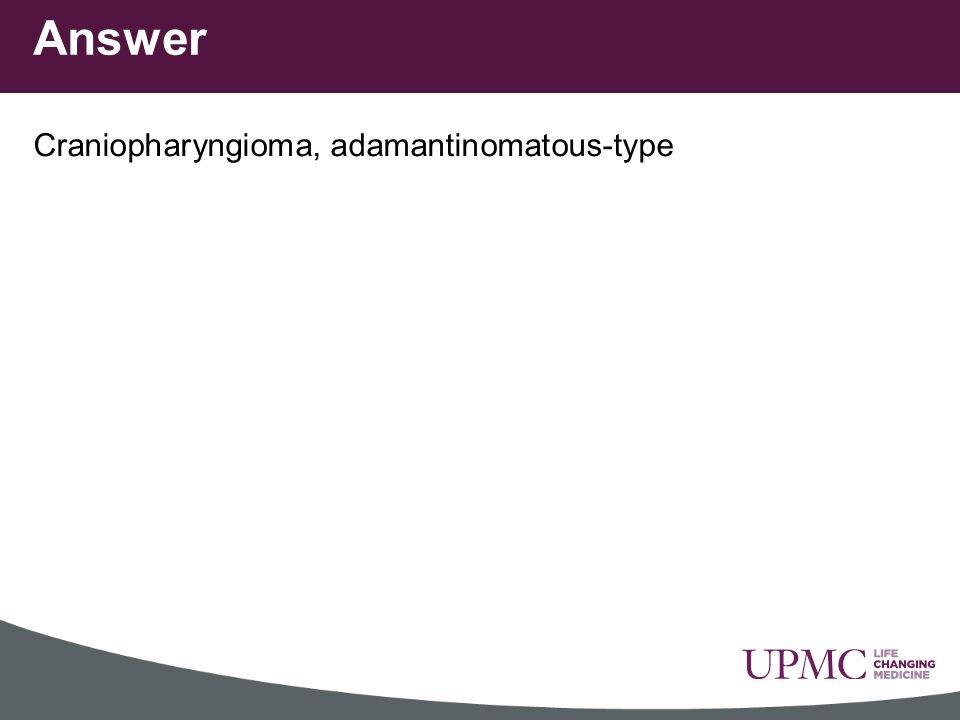 Answer

Craniopharyngioma, adamantinomatous-type

UPMC LIFE CHANGING MEDICINE